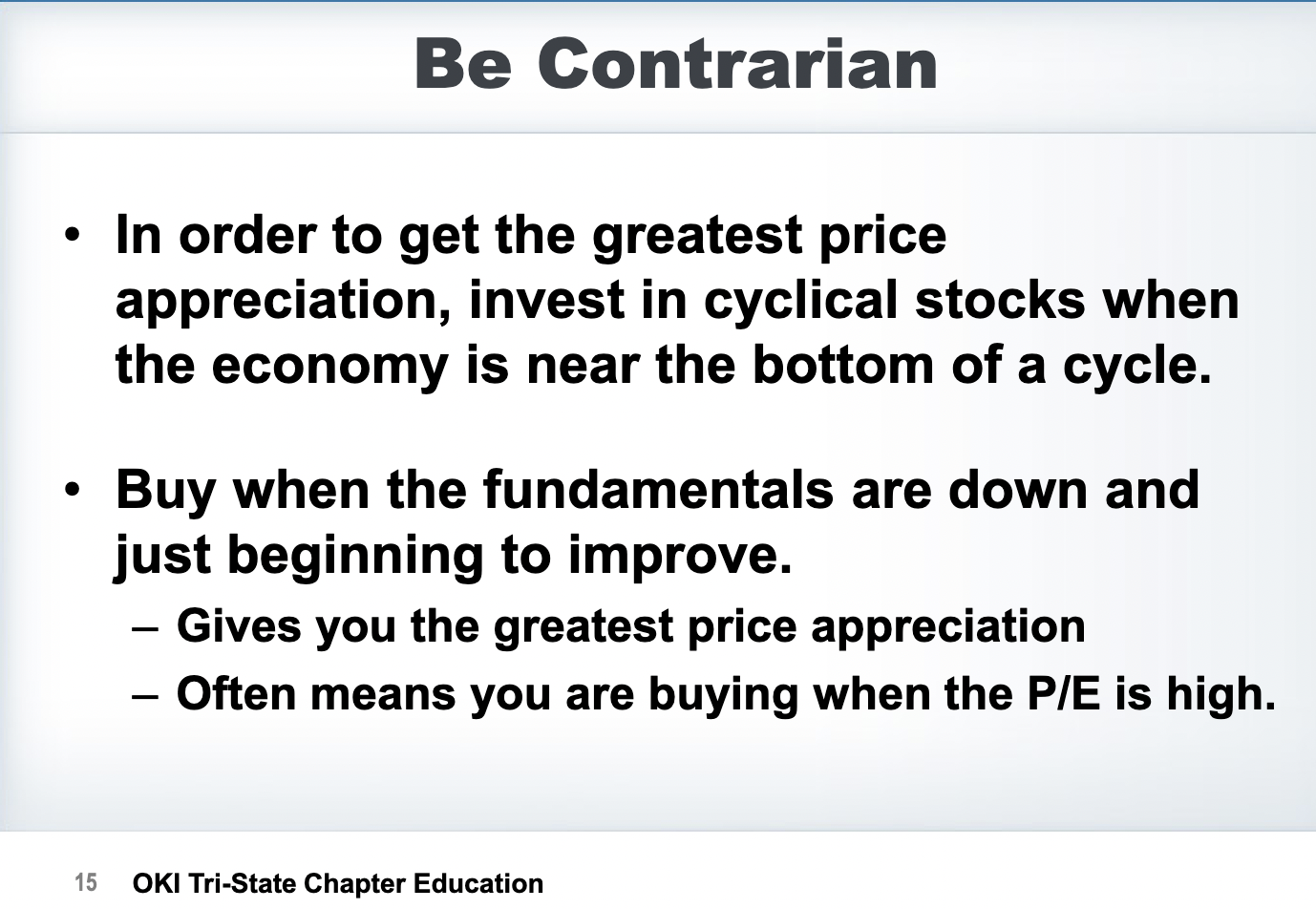 Be Contrarian

• In order to get the greatest price appreciation, invest in cyclical stocks when the economy is near the bottom of a cycle.

• Buy when the fundamentals are down and just beginning to improve.
– Gives you the greatest price appreciation
– Often means you are buying when the P/E is high.

15 OKI Tri-State Chapter Education